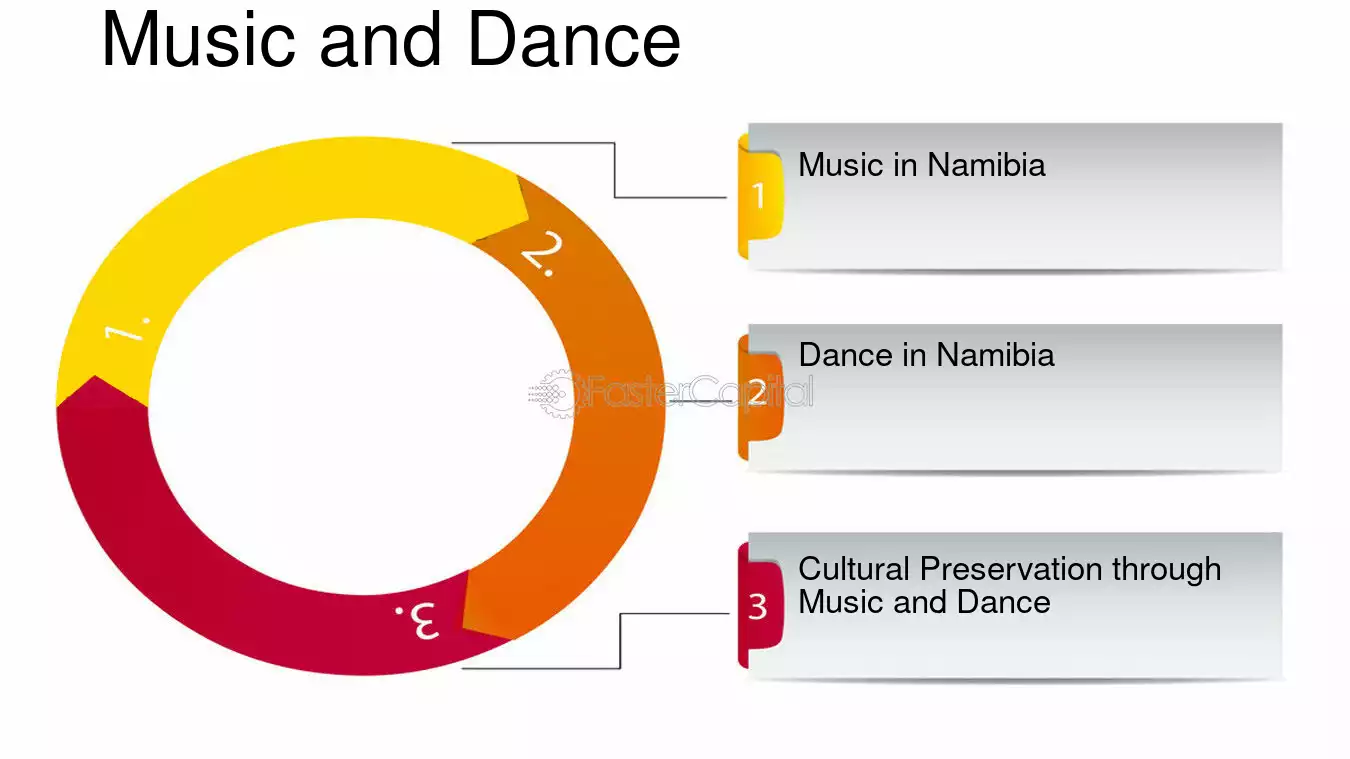 Music and Dance

1.

2.

3.

1
Music in Namibia

2
Dance in Namibia

3
Cultural Preservation through Music and Dance

FasterCapital